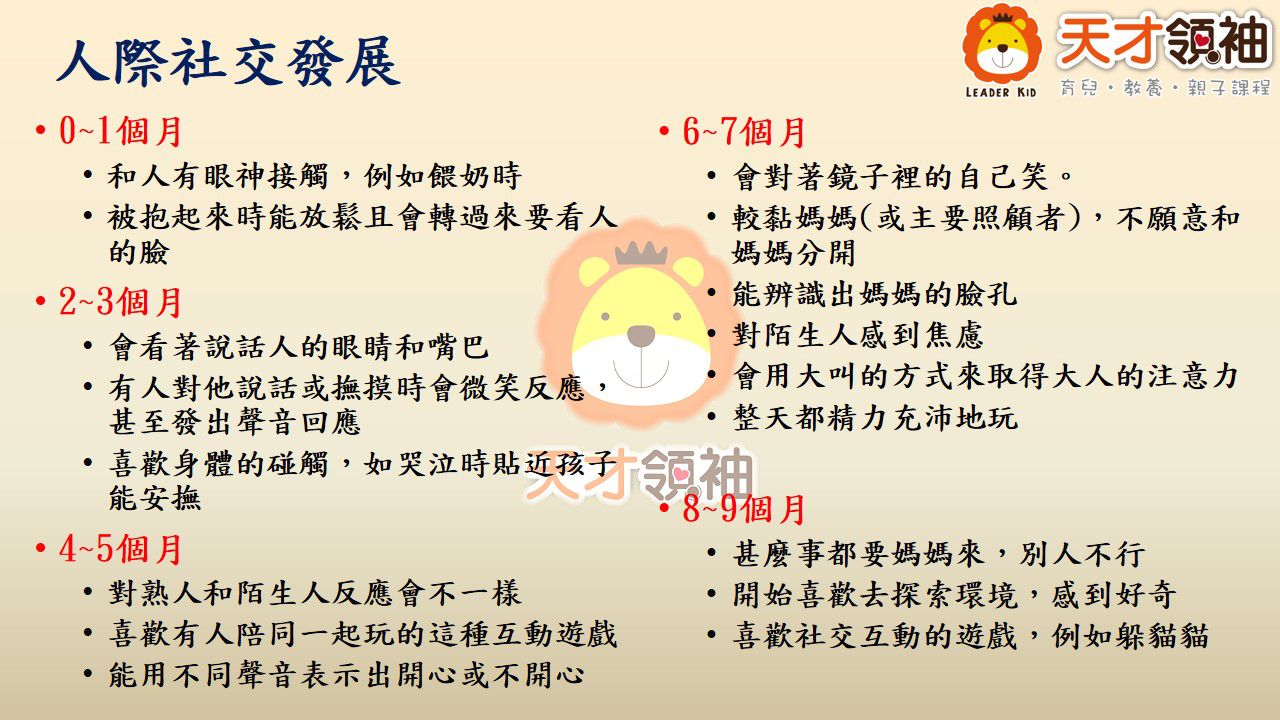 人際社交發展

LEADER KID 天才領袖 育兒・教養・親子課程

• 0~1個月
  • 和人有眼神接觸，例如餵奶時
  • 被抱起來時能放鬆且會轉過來要看人的臉
• 2~3個月
  • 會看著說話人的眼睛和嘴巴
  • 有人對他說話或撫摸時會微笑反應，甚至發出聲音回應
  • 喜歡身體的碰觸，如哭泣時貼近孩子能安撫
• 4~5個月
  • 對熟人和陌生人反應會不一樣
  • 喜歡有人陪同一起玩的這種互動遊戲
  • 能用不同聲音表示出開心或不開心

• 6~7個月
  • 會對著鏡子裡的自己笑。
  • 較黏媽媽(或主要照顧者)，不願意和媽媽分開
  • 能辨識出媽媽的臉孔
  • 對陌生人感到焦慮
  • 會用大叫的方式來取得大人的注意力
  • 整天都精力充沛地玩
• 8~9個月
  • 甚麼事都要媽媽來，別人不行
  • 開始喜歡去探索環境，感到好奇
  • 喜歡社交互動的遊戲，例如躲貓貓

天才領袖